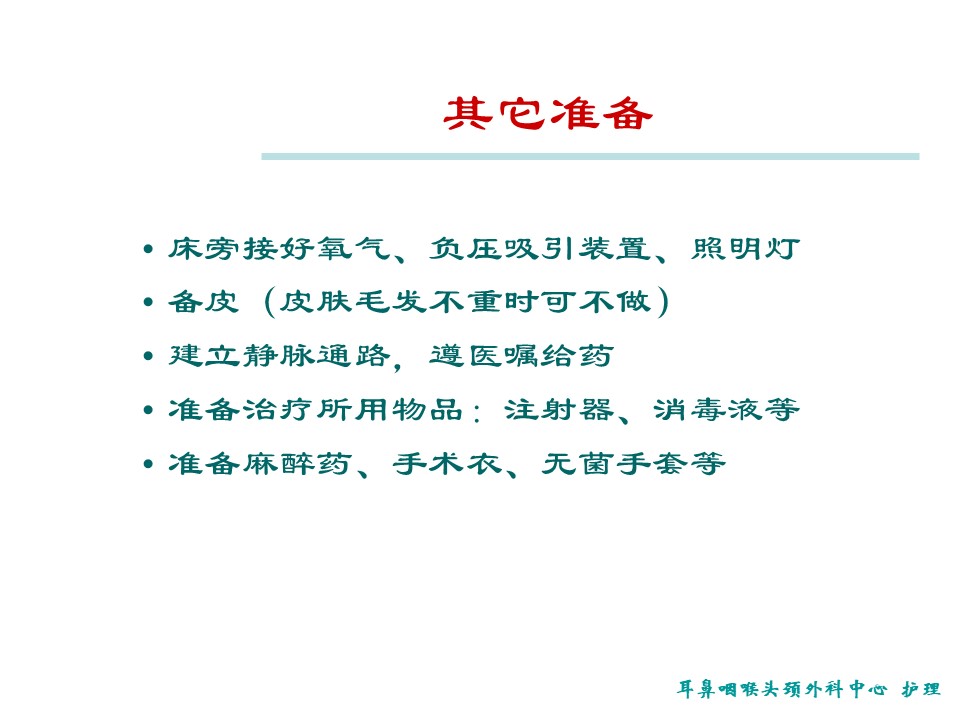 其它准备

• 床旁接好氧气、负压吸引装置、照明灯
• 备皮（皮肤毛发不重时可不做）
• 建立静脉通路，遵医嘱给药
• 准备治疗所用物品：注射器、消毒液等
• 准备麻醉药、手术衣、无菌手套等

耳鼻咽喉头颈外科中心 护理